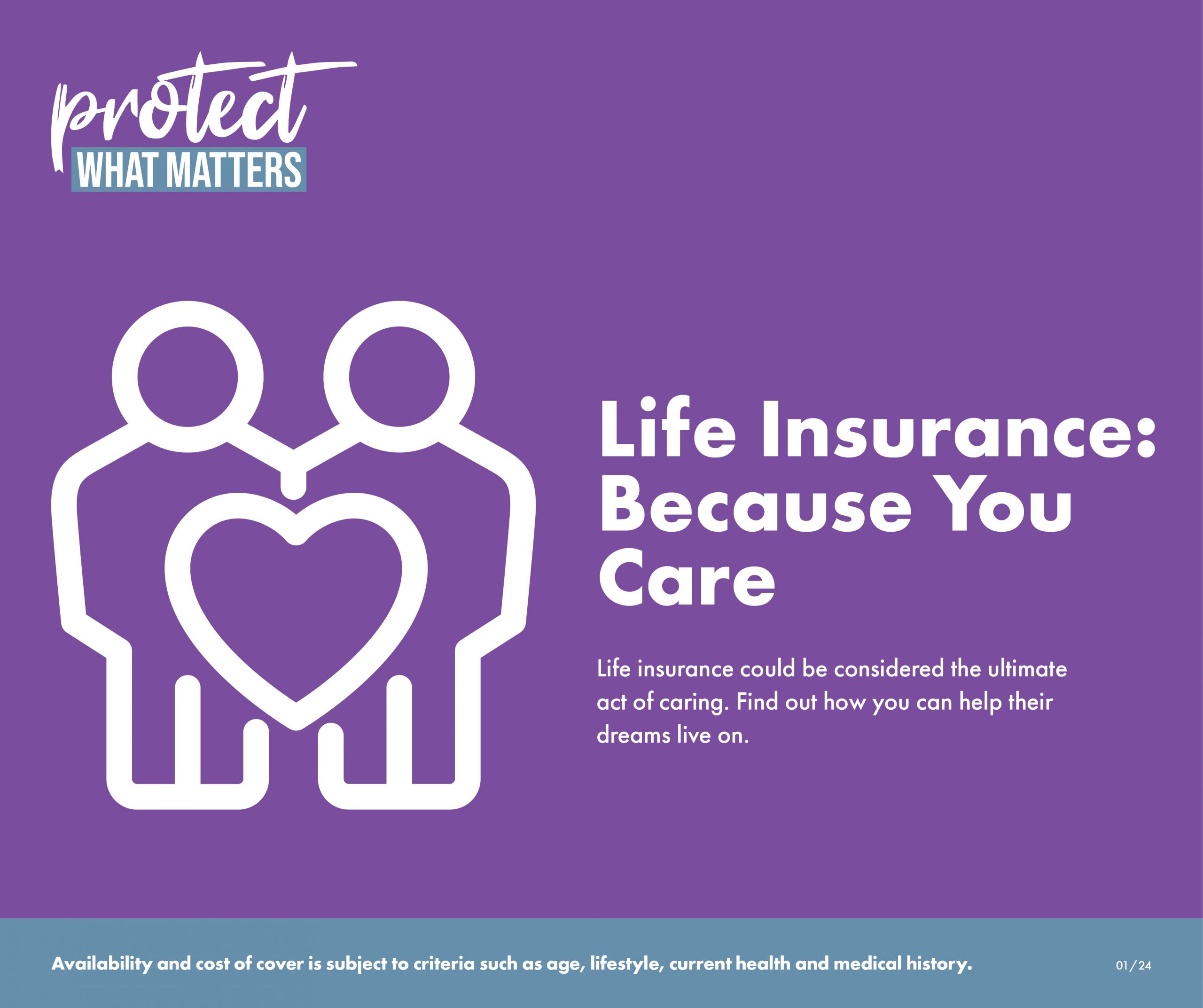 protect
WHAT MATTERS

Life Insurance: Because You Care

Life insurance could be considered the ultimate act of caring. Find out how you can help their dreams live on.

Availability and cost of cover is subject to criteria such as age, lifestyle, current health and medical history.

01/24